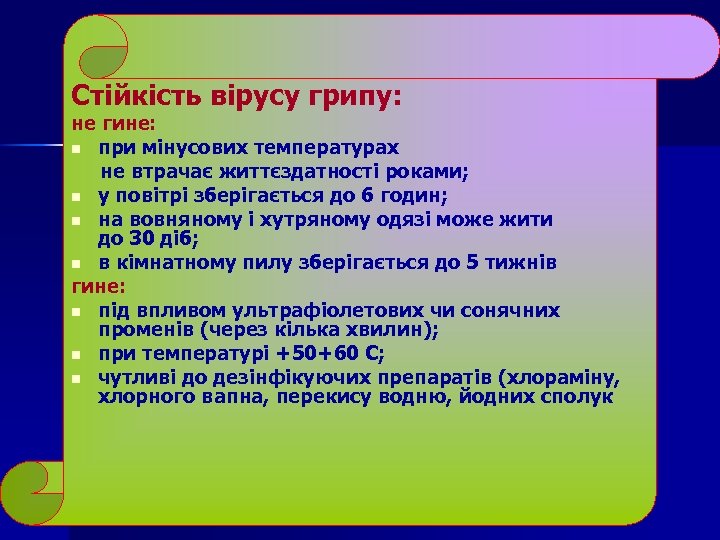 Стійкість вірусу грипу:
не гине:

- при мінусових температурах не втрачає життєздатності роками;
- у повітрі зберігається до 6 годин;
- на вовняному і хутряному одязі може жити до 30 діб;
- в кімнатному пилу зберігається до 5 тижнів

гине:

- під впливом ультрафіолетових чи сонячних променів (через кілька хвилин);
- при температурі +50+60 С;
- чутливі до дезінфікуючих препаратів (хлораміну, хлорного вапна, перекису водню, йодних сполук